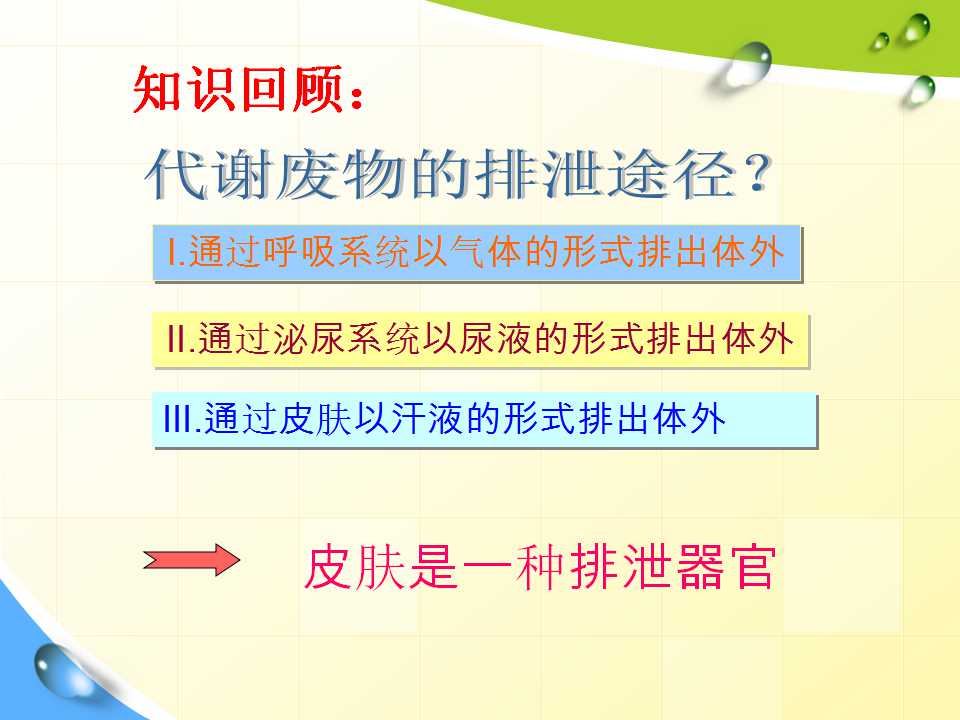 知识回顾：

代谢废物的排泄途径？

I.通过呼吸系统以气体的形式排出体外

II.通过泌尿系统以尿液的形式排出体外

III.通过皮肤以汗液的形式排出体外

皮肤是一种排泄器官